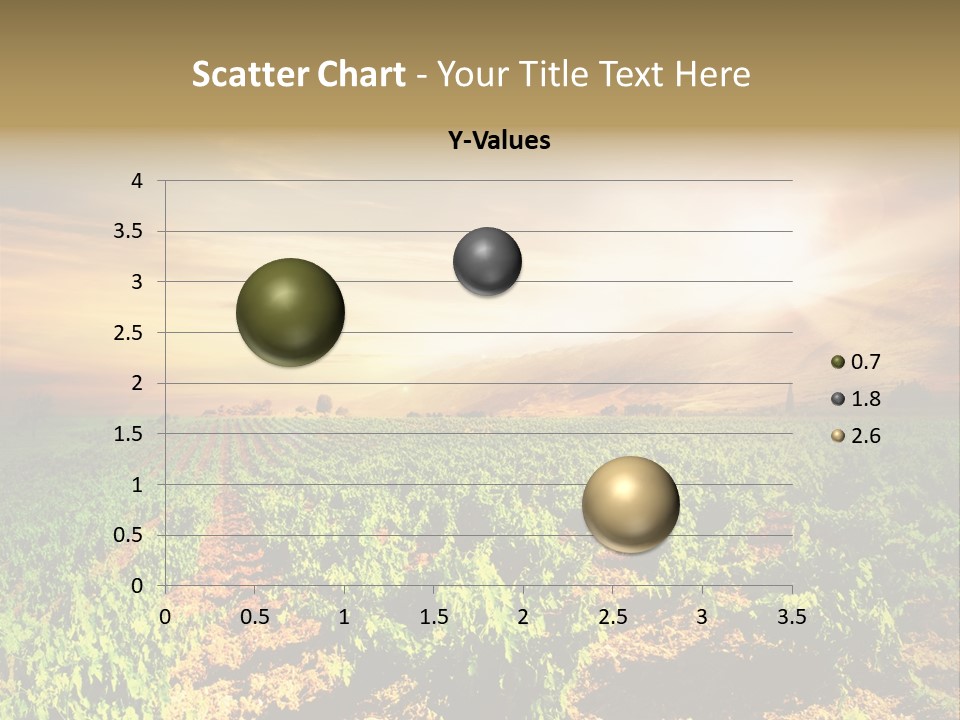 Scatter Chart - Your Title Text Here

Y-Values

4
3.5
3
2.5
2
1.5
1
0.5
0

0 0.5 1 1.5 2 2.5 3 3.5

0.7
1.8
2.6